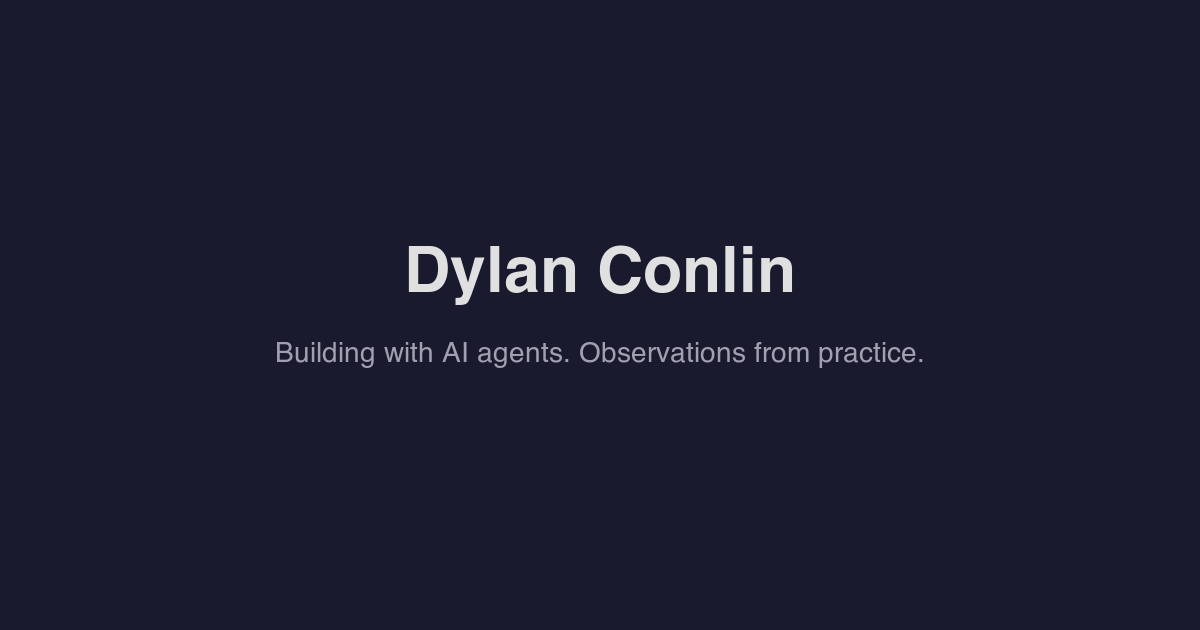 Dylan Conlin

Building with AI agents. Observations from practice.